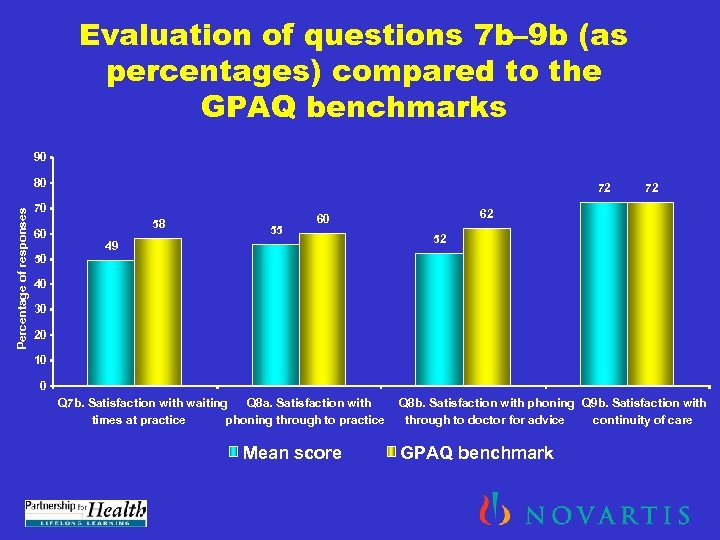 Evaluation of questions 7b–9b (as percentages) compared to the GPAQ benchmarks

Percentage of responses

90
80
70
60
50
40
30
20
10
0

49
58
55
60
52
62
72
72

Q7b. Satisfaction with waiting times at practice
Q8a. Satisfaction with phoning through to practice
Q8b. Satisfaction with phoning through to doctor for advice
Q9b. Satisfaction with continuity of care

Mean score
GPAQ benchmark

Partnership for Health
LIFELONG LEARNING

NOVARTIS